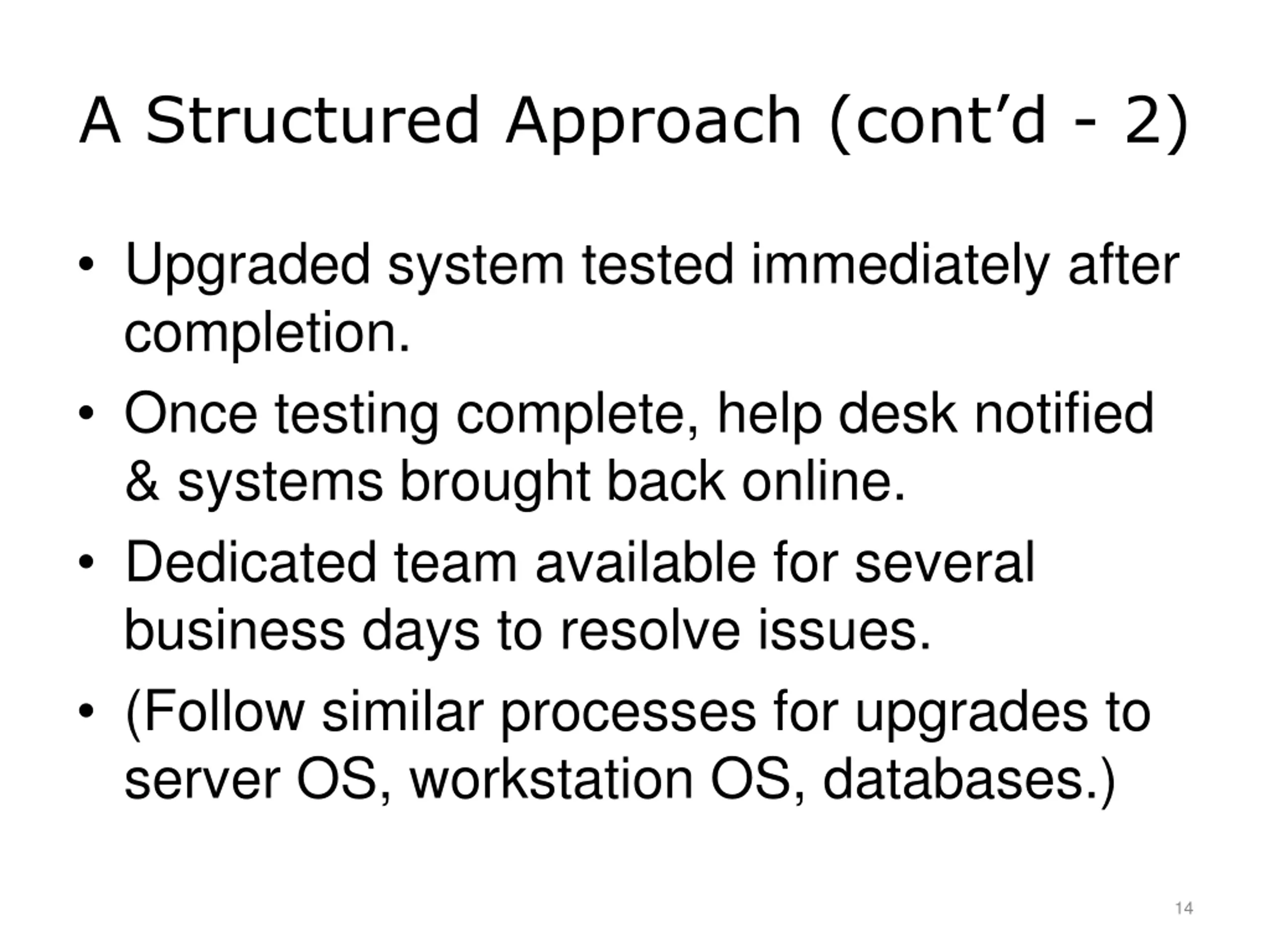 A Structured Approach (cont’d - 2)

• Upgraded system tested immediately after completion.

• Once testing complete, help desk notified & systems brought back online.

• Dedicated team available for several business days to resolve issues.

• (Follow similar processes for upgrades to server OS, workstation OS, databases.)

14